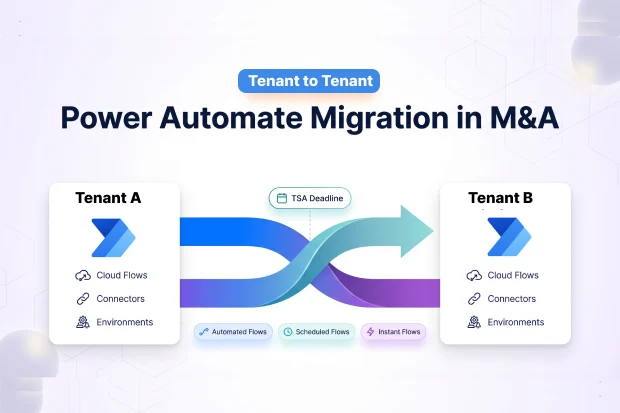 Tenant to Tenant

Power Automate Migration in M&A

Tenant A

Cloud Flows

Connectors

Environments

TSA Deadline

Automated Flows

Scheduled Flows

Instant Flows

Tenant B

Cloud Flows

Connectors

Environments